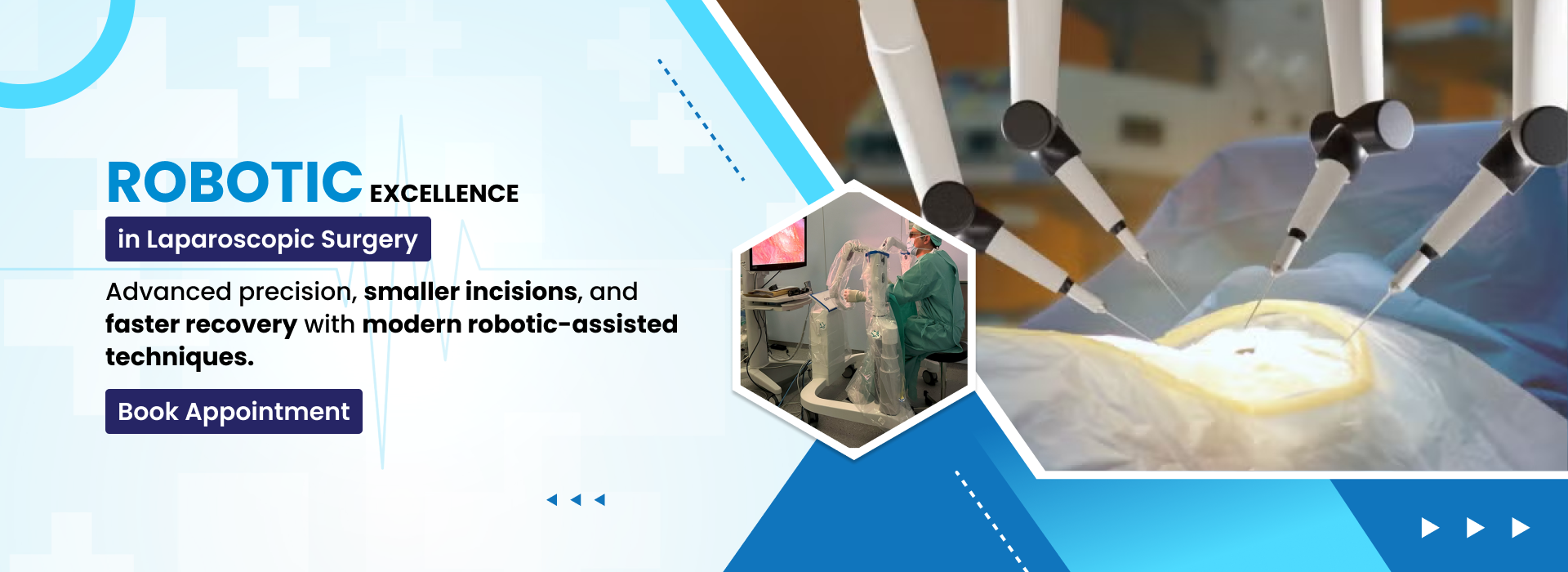 ROBOTIC EXCELLENCE

in Laparoscopic Surgery

Advanced precision, smaller incisions, and faster recovery with modern robotic-assisted techniques.

Book Appointment